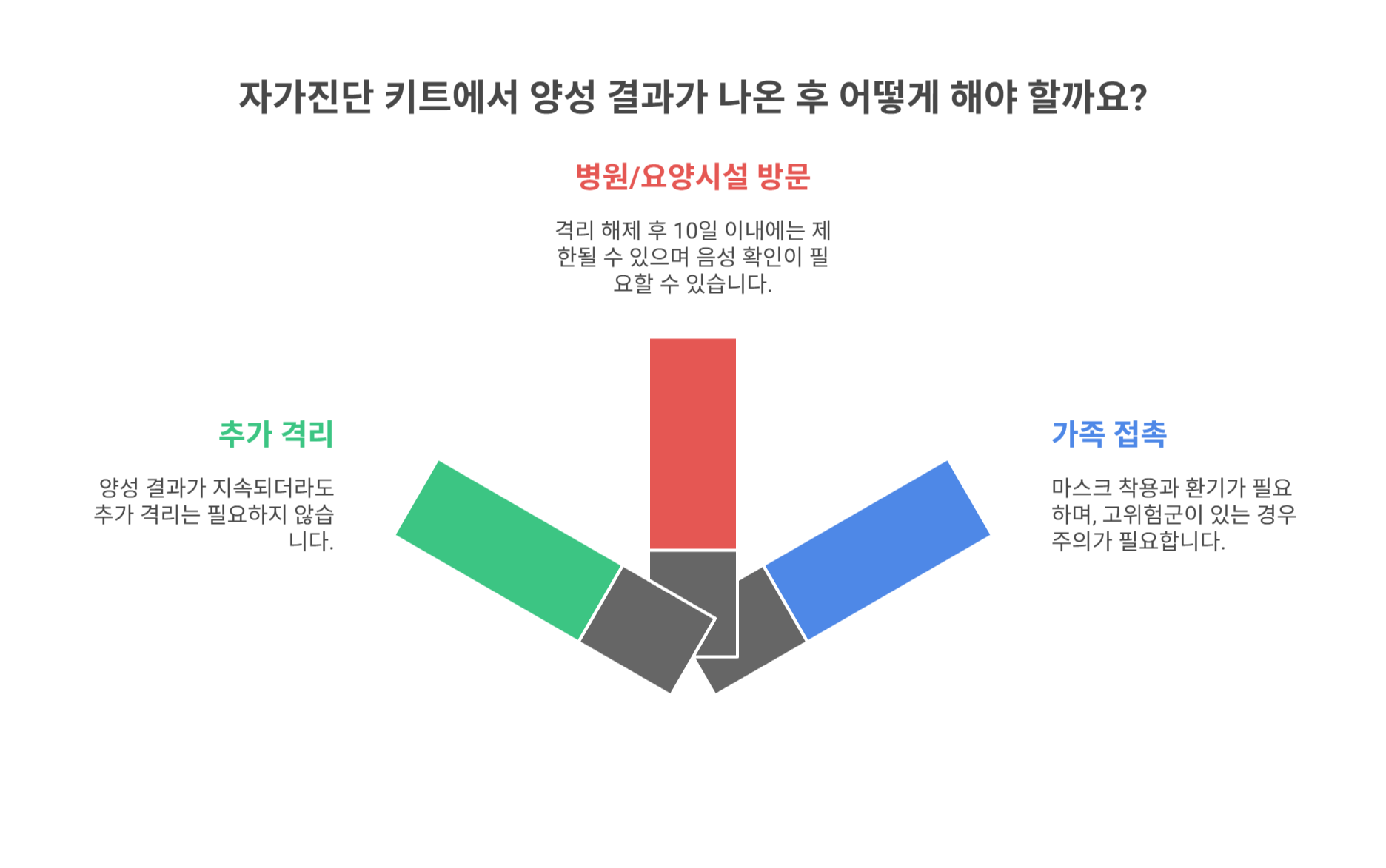 자가진단 키트에서 양성 결과가 나온 후 어떻게 해야 할까요?

병원/요양시설 방문

격리 해제 후 10일 이내에는 제한될 수 있으며 음성 확인이 필요할 수 있습니다.

추가 격리

양성 결과가 지속되더라도 추가 격리는 필요하지 않습니다.

가족 접촉

마스크 착용과 환기가 필요하며, 고위험군이 있는 경우 주의가 필요합니다.